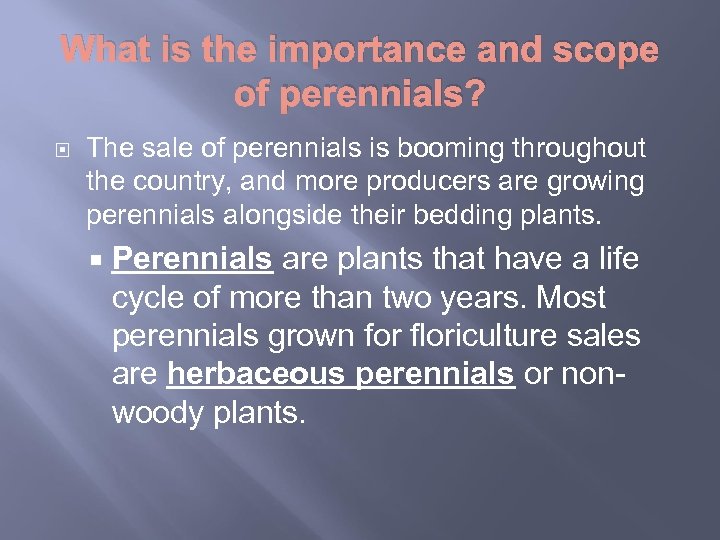 What is the importance and scope of perennials?

The sale of perennials is booming throughout the country, and more producers are growing perennials alongside their bedding plants.

Perennials are plants that have a life cycle of more than two years. Most perennials grown for floriculture sales are herbaceous perennials or non-woody plants.